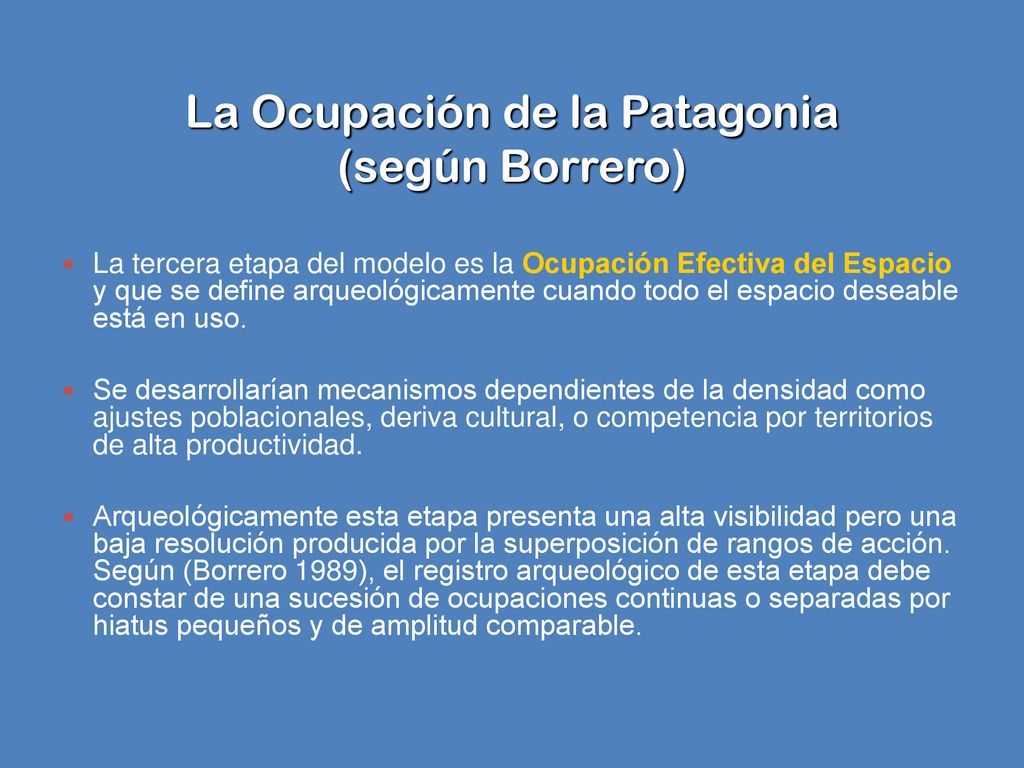 La Ocupación de la Patagonia
(según Borrero)

La tercera etapa del modelo es la Ocupación Efectiva del Espacio y que se define arqueológicamente cuando todo el espacio deseable está en uso.

Se desarrollarían mecanismos dependientes de la densidad como ajustes poblacionales, deriva cultural, o competencia por territorios de alta productividad.

Arqueológicamente esta etapa presenta una alta visibilidad pero una baja resolución producida por la superposición de rangos de acción. Según (Borrero 1989), el registro arqueológico de esta etapa debe constar de una sucesión de ocupaciones continuas o separadas por hiatus pequeños y de amplitud comparable.